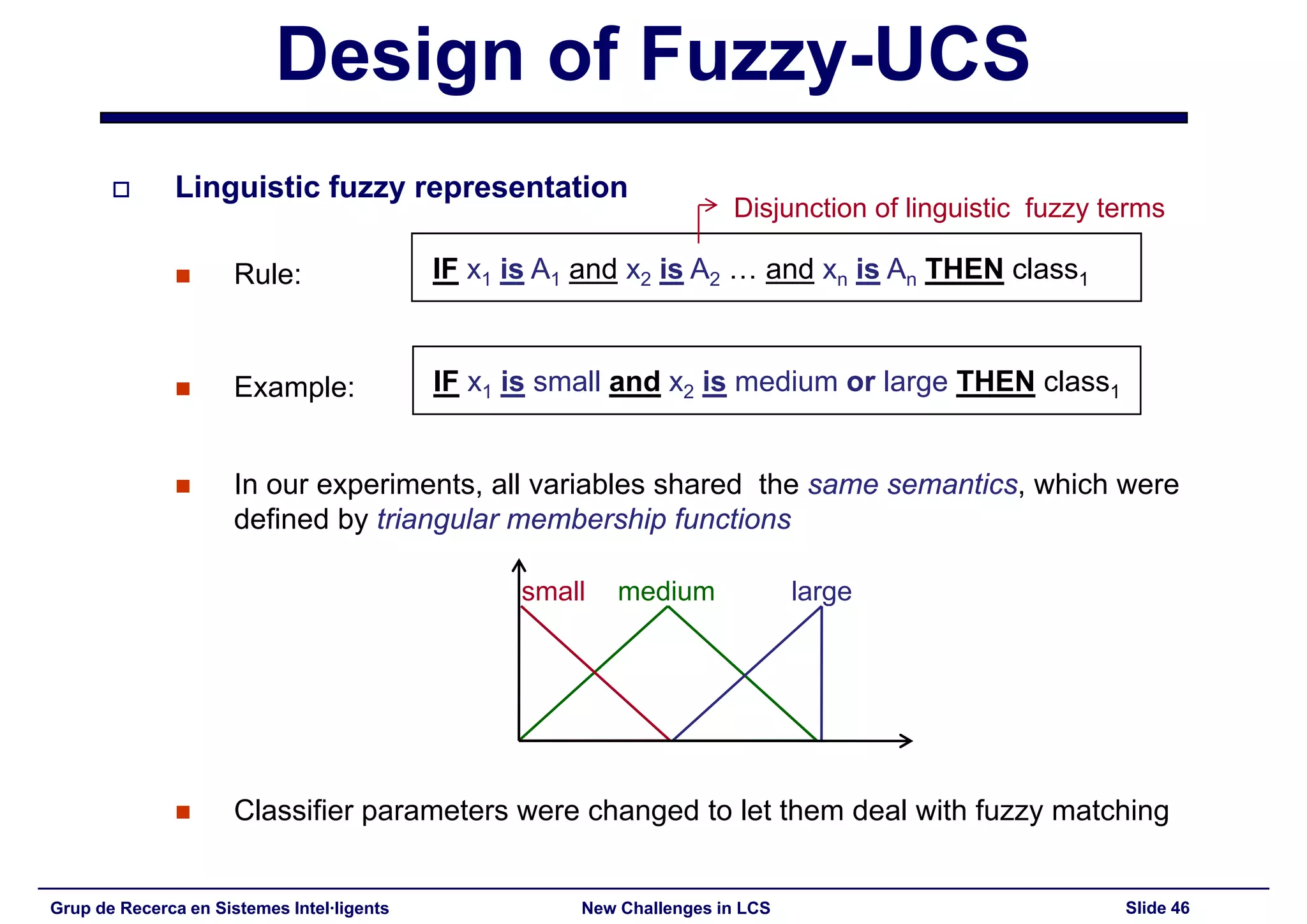 Design of Fuzzy-UCS

Linguistic fuzzy representation

Disjunction of linguistic fuzzy terms

Rule: IF $x_1$ is $A_1$ and $x_2$ is $A_2$ … and $x_n$ is $A_n$ THEN $class_1$

Example: IF $x_1$ is small and $x_2$ is medium or large THEN $class_1$

In our experiments, all variables shared the same semantics, which were defined by triangular membership functions

small medium large

Classifier parameters were changed to let them deal with fuzzy matching

Grup de Recerca en Sistemes Intel·ligents New Challenges in LCS Slide 46